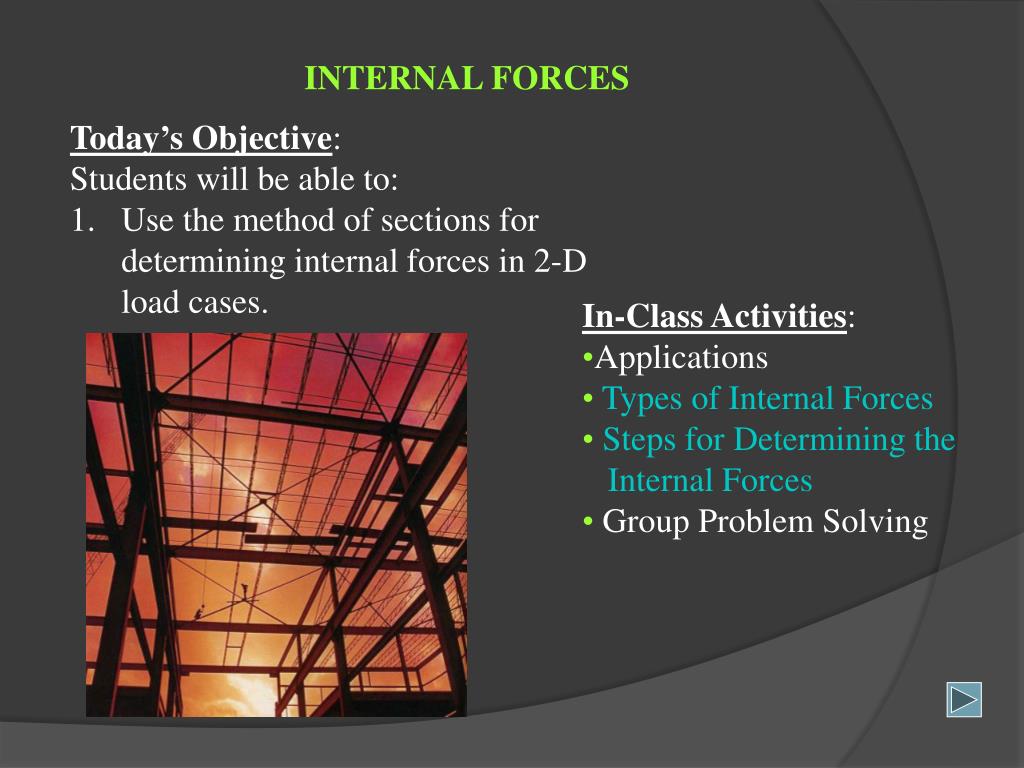 INTERNAL FORCES

Today's Objective:
Students will be able to:
1. Use the method of sections for determining internal forces in 2-D load cases.

In-Class Activities:
•Applications
• Types of Internal Forces
• Steps for Determining the Internal Forces
• Group Problem Solving